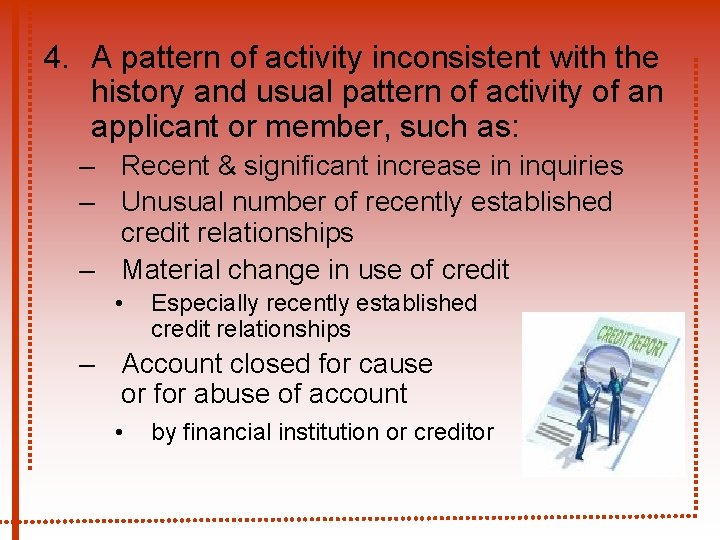 4. A pattern of activity inconsistent with the history and usual pattern of activity of an applicant or member, such as:

– Recent & significant increase in inquiries

– Unusual number of recently established credit relationships

– Material change in use of credit

• Especially recently established credit relationships

– Account closed for cause or for abuse of account

• by financial institution or creditor

CREDIT REPORT